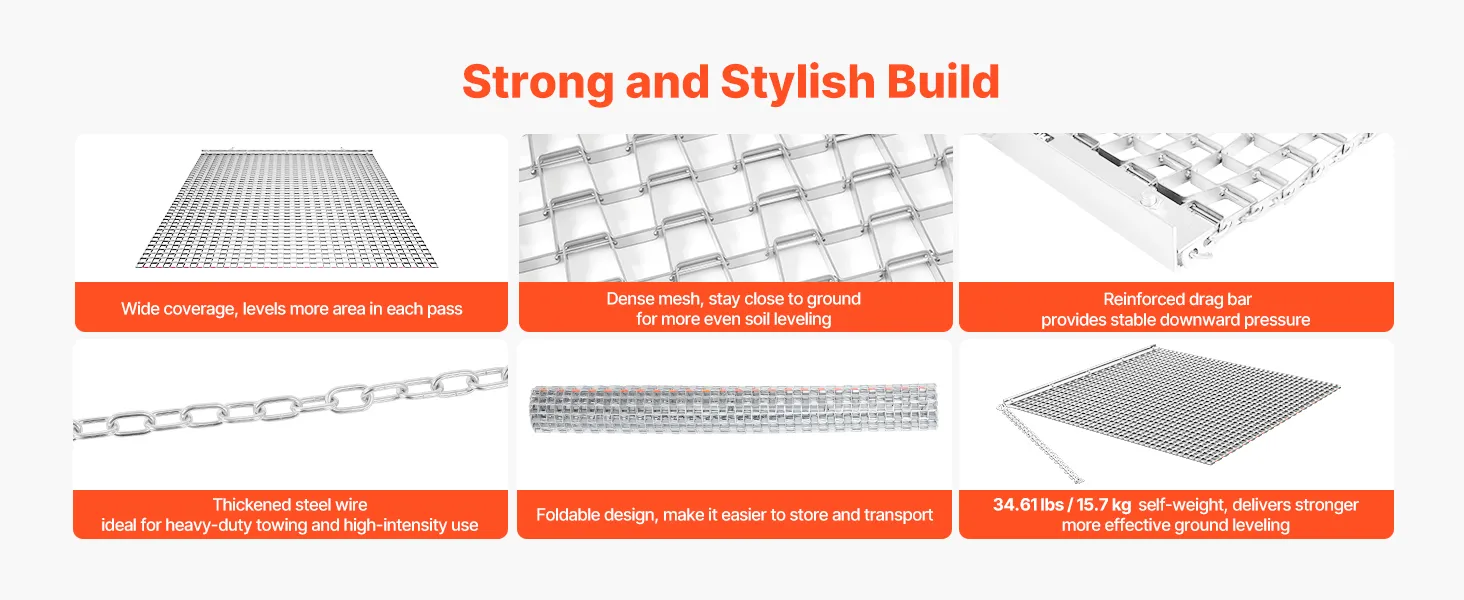 Strong and Stylish Build

Wide coverage, levels more area in each pass

Dense mesh, stay close to ground
for more even soil leveling

Reinforced drag bar
provides stable downward pressure

Thickened steel wire
ideal for heavy-duty towing and high-intensity use

Foldable design, make it easier to store and transport

34.61 lbs / 15.7 kg self-weight, delivers stronger
more effective ground leveling